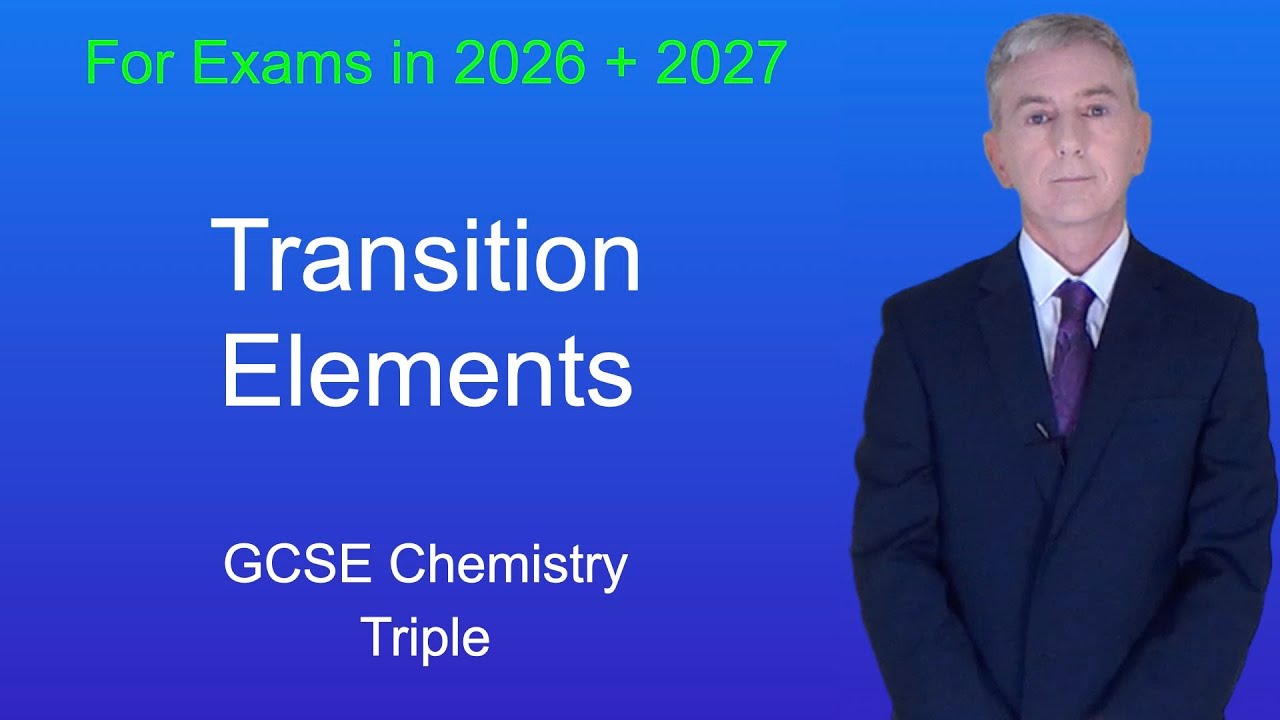 For Exams in 2026 + 2027

Transition Elements

GCSE Chemistry Triple